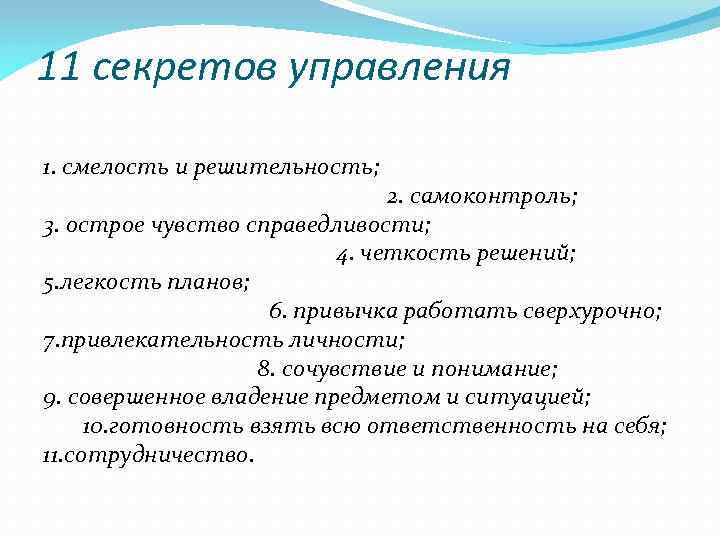 11 секретов управления

1. смелость и решительность;
2. самоконтроль;
3. острое чувство справедливости;
4. четкость решений;
5.легкость планов;
6. привычка работать сверхурочно;
7.привлекательность личности;
8. сочувствие и понимание;
9. совершенное владение предметом и ситуацией;
10.готовность взять всю ответственность на себя;
11.сотрудничество.